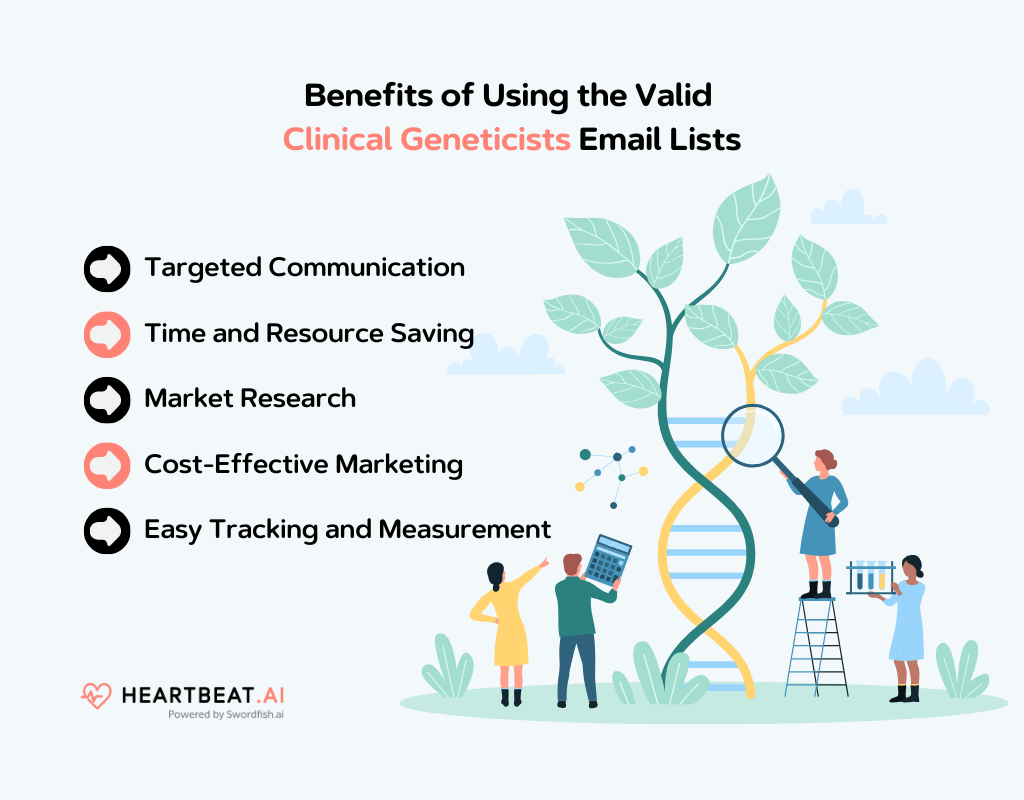 Benefits of Using the Valid
Clinical Geneticists Email Lists

Targeted Communication

Time and Resource Saving

Market Research

Cost-Effective Marketing

Easy Tracking and Measurement

HEARTBEAT.AI
Powered by Swordfish.ai